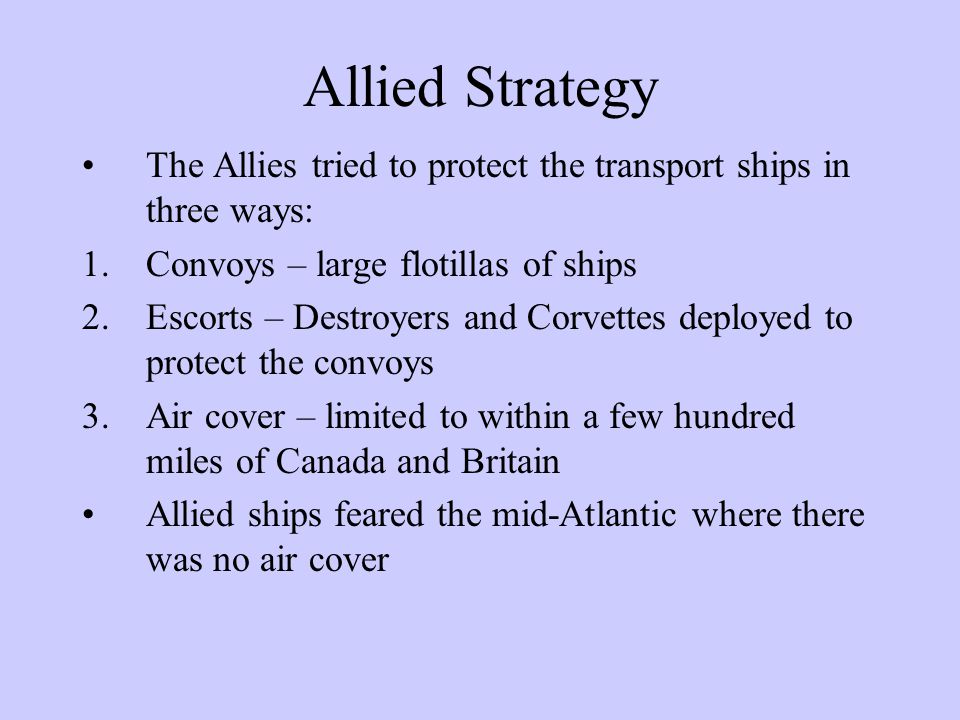 Allied Strategy

• The Allies tried to protect the transport ships in three ways:

1. Convoys – large flotillas of ships

2. Escorts – Destroyers and Corvettes deployed to protect the convoys

3. Air cover – limited to within a few hundred miles of Canada and Britain

• Allied ships feared the mid-Atlantic where there was no air cover